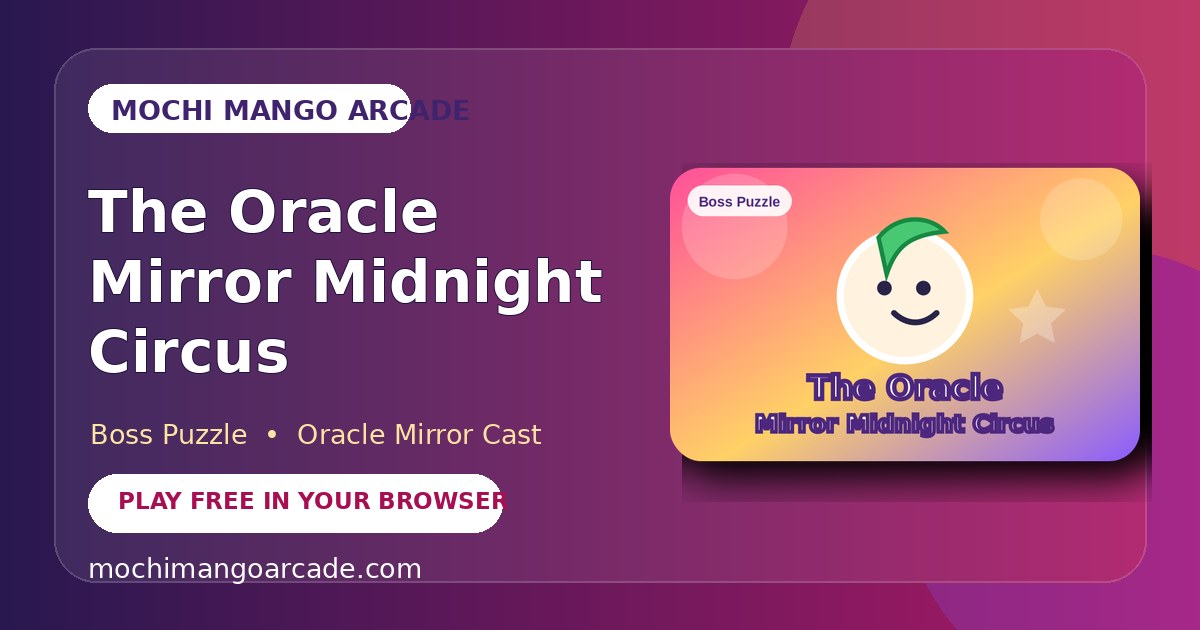 MOCHI MANGO ARCADE

The Oracle Mirror Midnight Circus

Boss Puzzle • Oracle Mirror Cast

PLAY FREE IN YOUR BROWSER

mochimangoarcade.com

Boss Puzzle

The Oracle
Mirror Midnight Circus